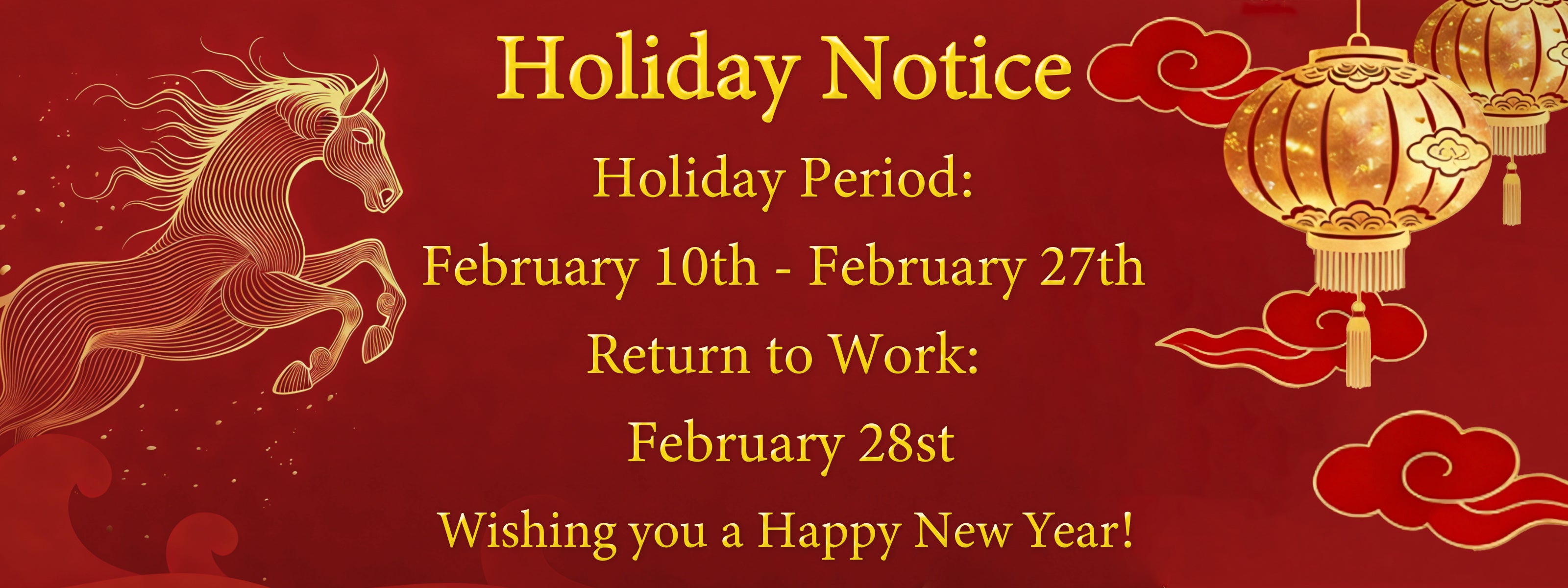 Holiday Notice

Holiday Period:

February 10th - February 27th

Return to Work:

February 28st

Wishing you a Happy New Year!